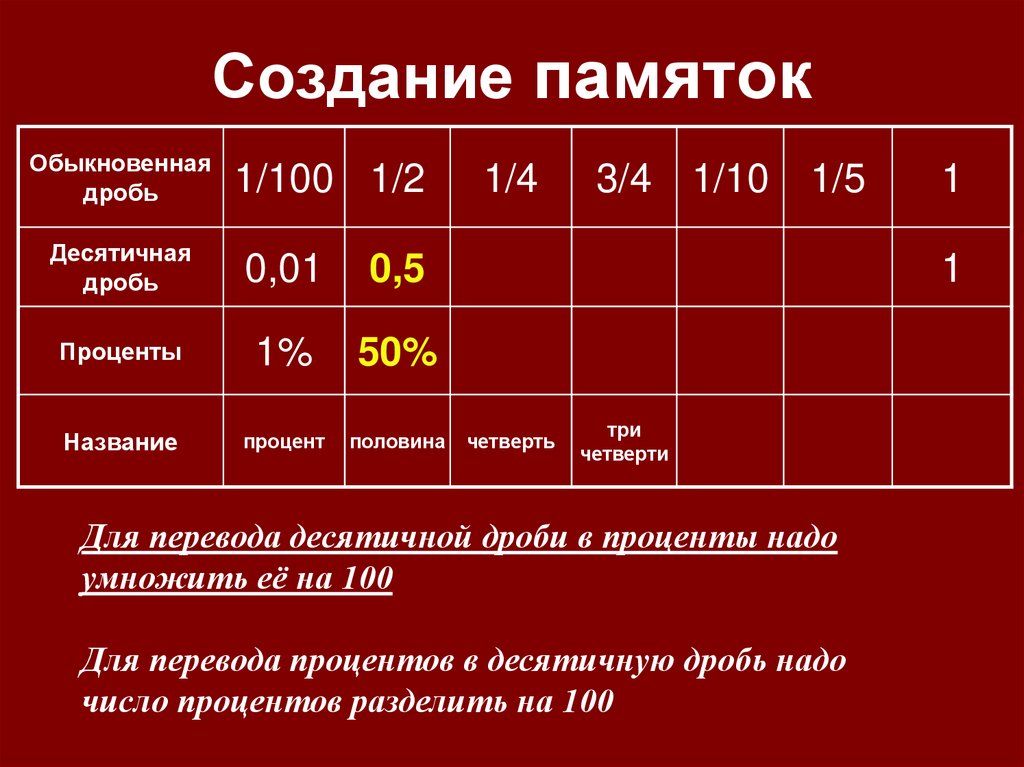 Создание памяток

| Обыкновенная дробь | 1/100 | 1/2 | 1/4 | 3/4 | 1/10 | 1/5 | 1 |
|---|---|---|---|---|---|---|---|
| Десятичная дробь | 0,01 | 0,5 | | | | | 1 |
| Проценты | 1% | 50% | | | | | |
| Название | процент | половина | четверть | три четверти | | | |

Для перевода десятичной дроби в проценты надо умножить её на 100

Для перевода процентов в десятичную дробь надо число процентов разделить на 100